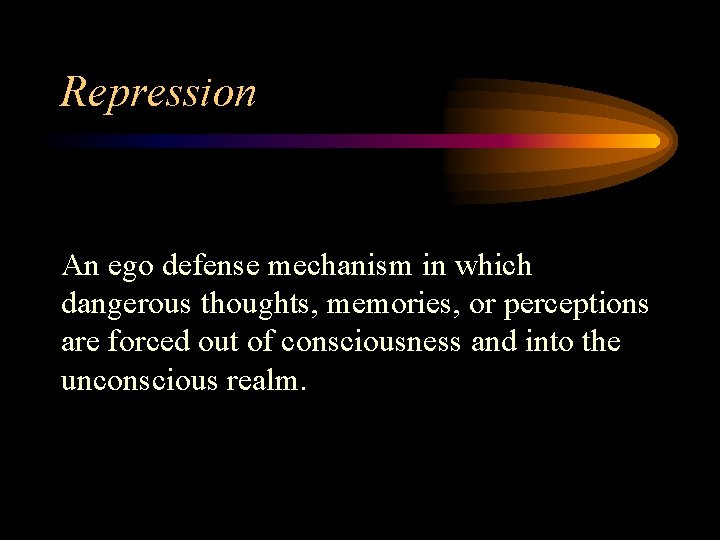 Repression

An ego defense mechanism in which dangerous thoughts, memories, or perceptions are forced out of consciousness and into the unconscious realm.